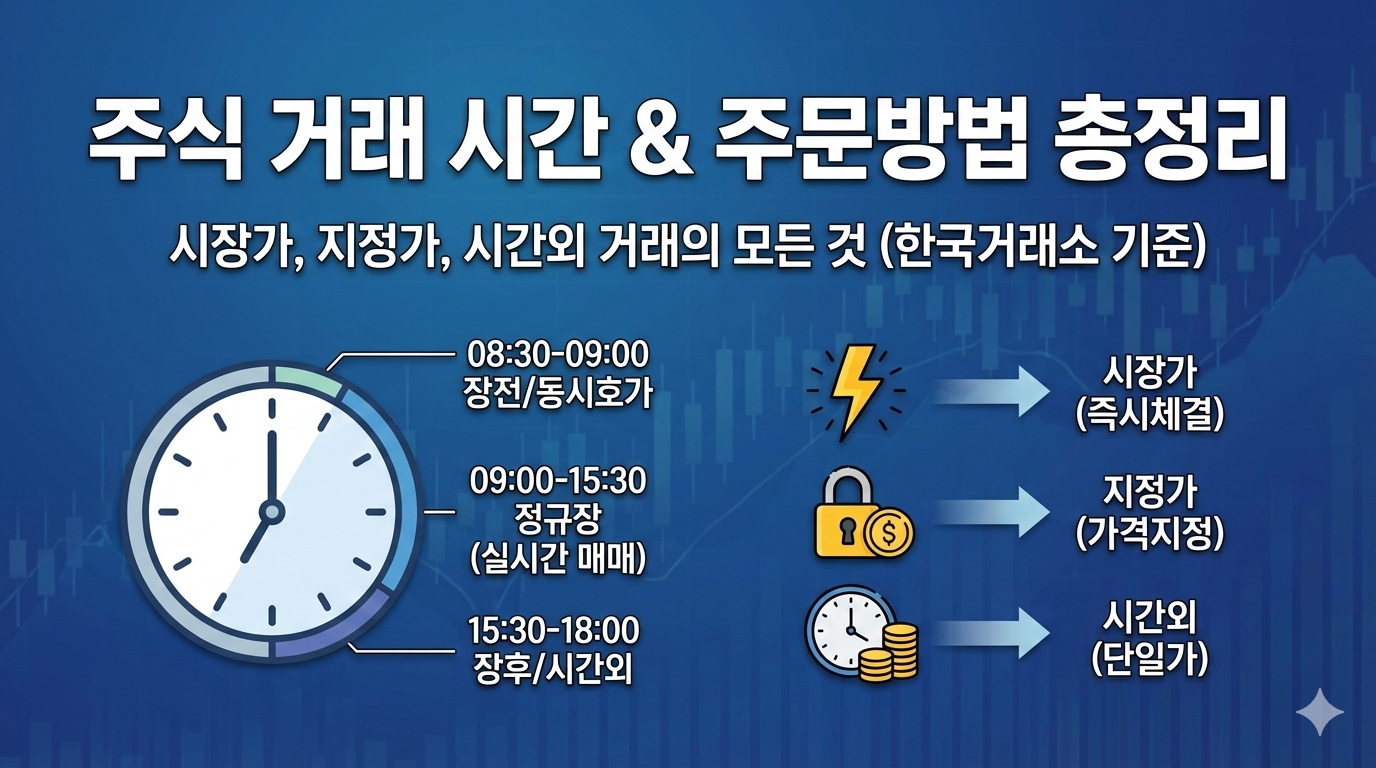 주식 거래 시간 & 주문방법 총정리

시장가, 지정가, 시간외 거래의 모든 것 (한국거래소 기준)

08:30-09:00
장전/동시호가

09:00-15:30
정규장
(실시간 매매)

15:30-18:00
장후/시간외

시장가
(즉시체결)

지정가
(가격지정)

시간외
(단일가)